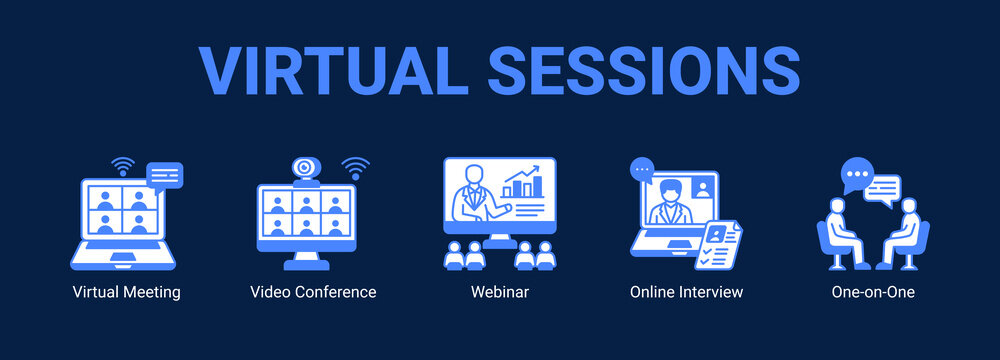 VIRTUAL SESSIONS

Virtual Meeting

Video Conference

Webinar

Online Interview

One-on-One